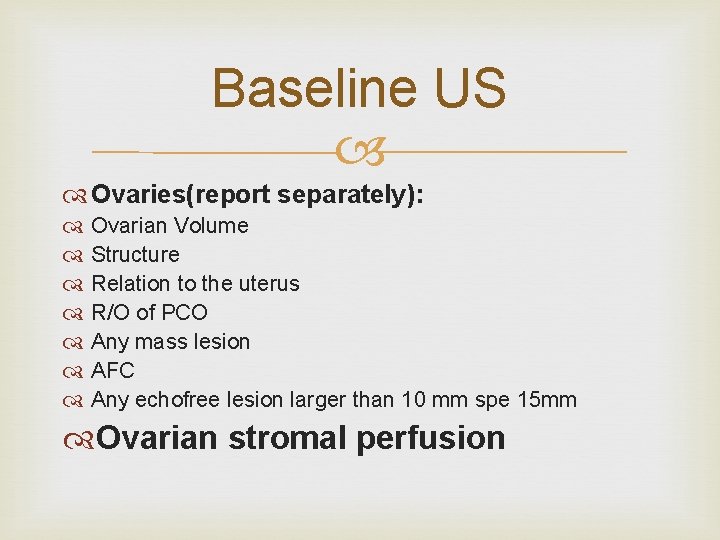 Baseline US

Ovaries(report separately):
Ovarian Volume
Structure
Relation to the uterus
R/O of PCO
Any mass lesion
AFC
Any echofree lesion larger than 10 mm spe 15mm

Ovarian stromal perfusion